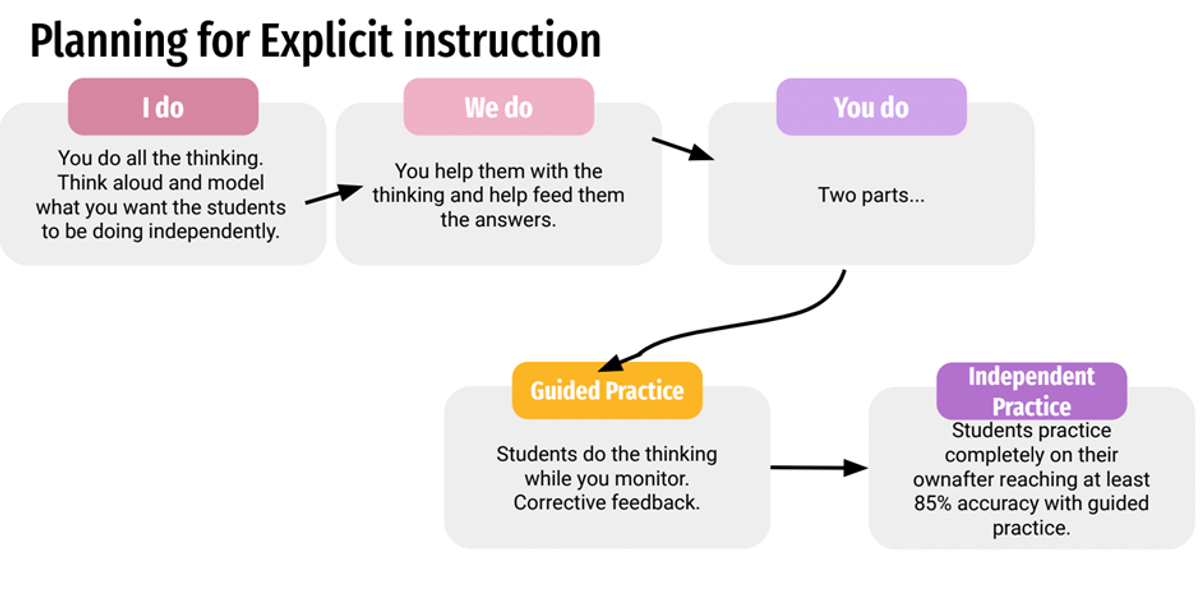 Planning for Explicit instruction

I do

You do all the thinking. Think aloud and model what you want the students to be doing independently.

We do

You help them with the thinking and help feed them the answers.

You do

Two parts...

Guided Practice

Students do the thinking while you monitor. Corrective feedback.

Independent Practice

Students practice completely on their ownafter reaching at least 85% accuracy with guided practice.